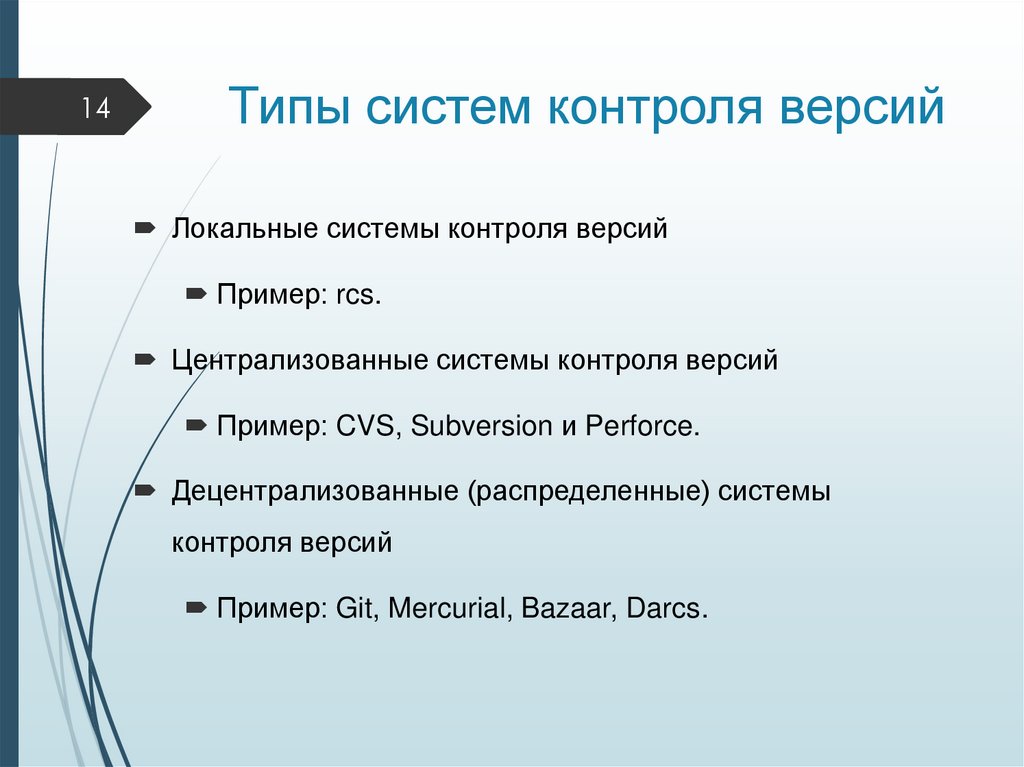 14

Типы систем контроля версий

Локальные системы контроля версий

Пример: rcs.

Централизованные системы контроля версий

Пример: CVS, Subversion и Perforce.

Децентрализованные (распределенные) системы контроля версий

Пример: Git, Mercurial, Bazaar, Darcs.